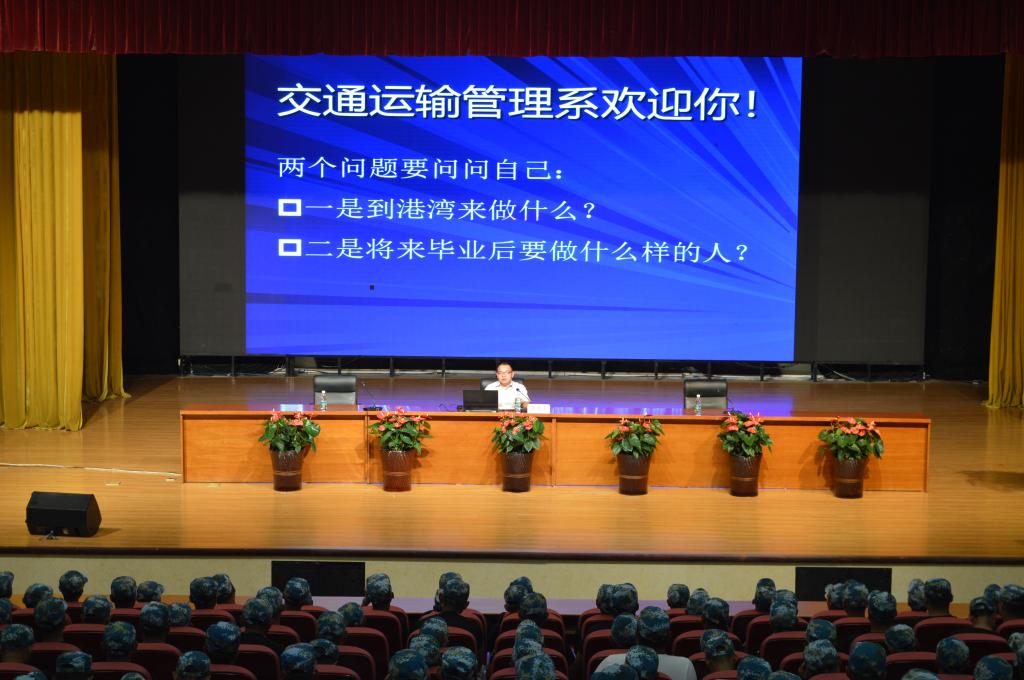 交通运输管理系欢迎你！

两个问题要问问自己：

□一是到港湾来做什么？

□二是将来毕业后要做什么样的人？